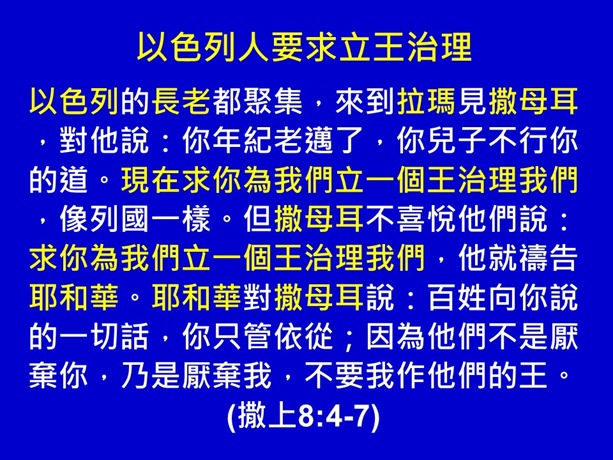 以色列人要求立王治理

以色列的長老都聚集，來到拉瑪見撒母耳，對他說：你年紀老邁了，你兒子不行你的道。現在求你為我們立一個王治理我們，像列國一樣。但撒母耳不喜悅他們說：求你為我們立一個王治理我們，他就禱告耶和華。耶和華對撒母耳說：百姓向你說的一切話，你只管依從；因為他們不是厭棄你，乃是厭棄我，不要我作他們的王。

(撒上8:4-7)